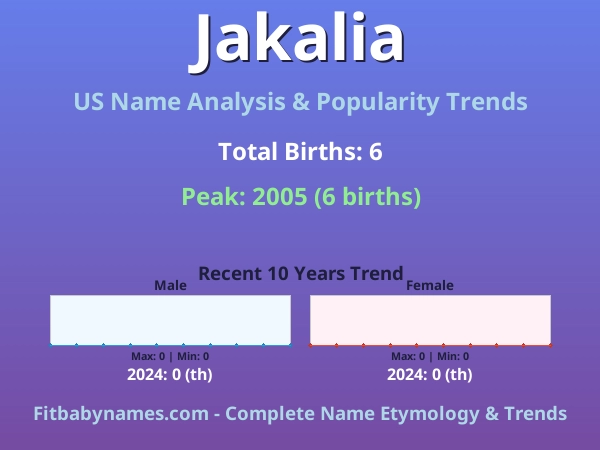 Jakalia

US Name Analysis & Popularity Trends

Total Births: 6

Peak: 2005 (6 births)

Recent 10 Years Trend

Male

Max: 0 | Min: 0

2024: 0 (th)

Female

Max: 0 | Min: 0

2024: 0 (th)

Fitbabynames.com - Complete Name Etymology & Trends